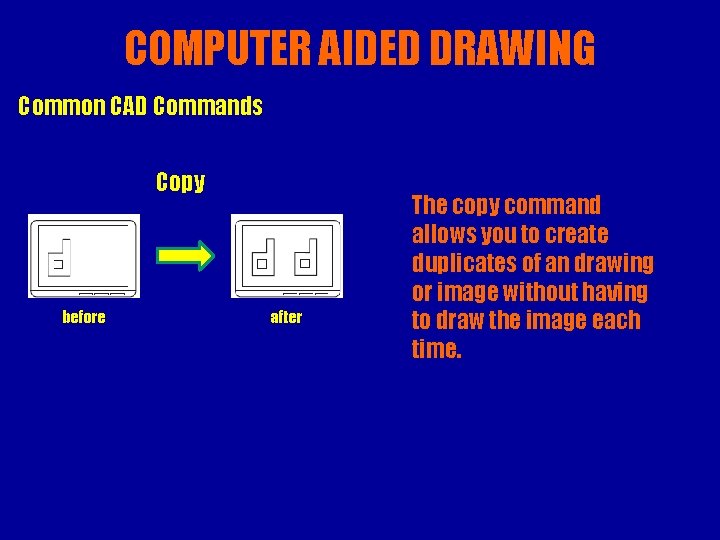 COMPUTER AIDED DRAWING

Common CAD Commands

Copy

before

after

The copy command allows you to create duplicates of an drawing or image without having to draw the image each time.